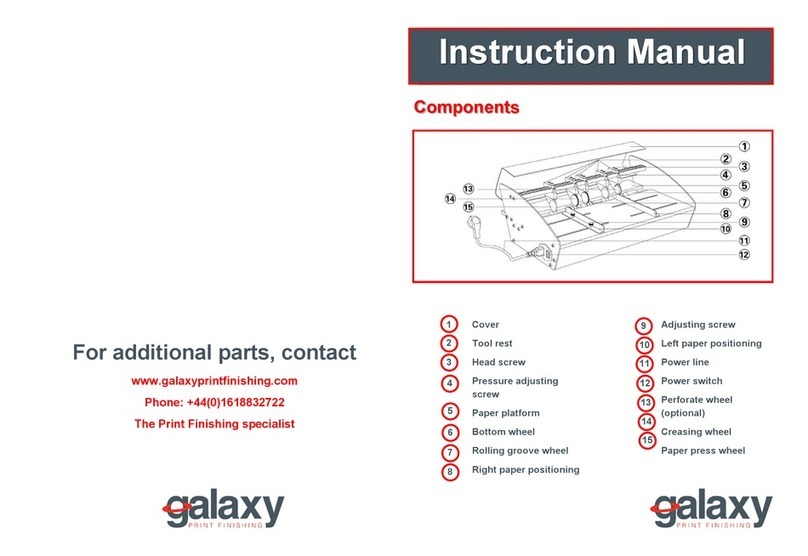 For additional parts, contact

www.galaxyprintfinishing.com

Phone: +44(0)1618832722

The Print Finishing specialist

galaxy
PRINT FINISHING

Instruction Manual

Components

1 2 3 4 5 6 7 8 9 10 11 12 13 14 15

1 Cover
2 Tool rest
3 Head screw
4 Pressure adjusting screw
5 Paper platform
6 Bottom wheel
7 Rolling groove wheel
8 Right paper positioning

9 Adjusting screw
10 Left paper positioning
11 Power line
12 Power switch
13 Perforate wheel (optional)
14 Creasing wheel
15 Paper press wheel

galaxy
PRINT FINISHING